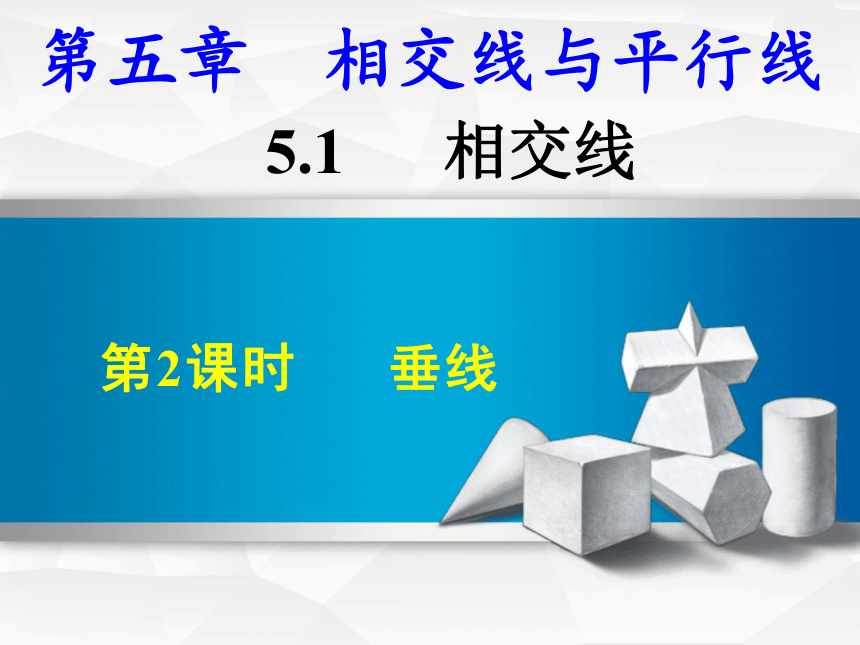 第五章　相交线与平行线

5.1　相交线

第2课时　垂线